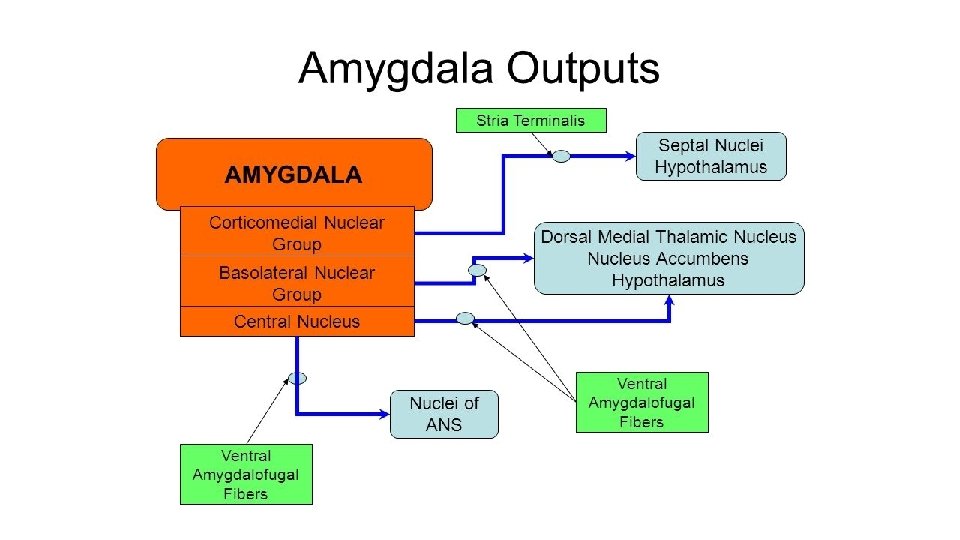 Amygdala Outputs

Stria Terminalis

AMYGDALA

Corticomedial Nuclear Group

Basolateral Nuclear Group

Central Nucleus

Septal Nuclei
Hypothalamus

Dorsal Medial Thalamic Nucleus
Nucleus Accumbens
Hypothalamus

Nuclei of ANS

Ventral Amygdalofugal Fibers

Ventral Amygdalofugal Fibers